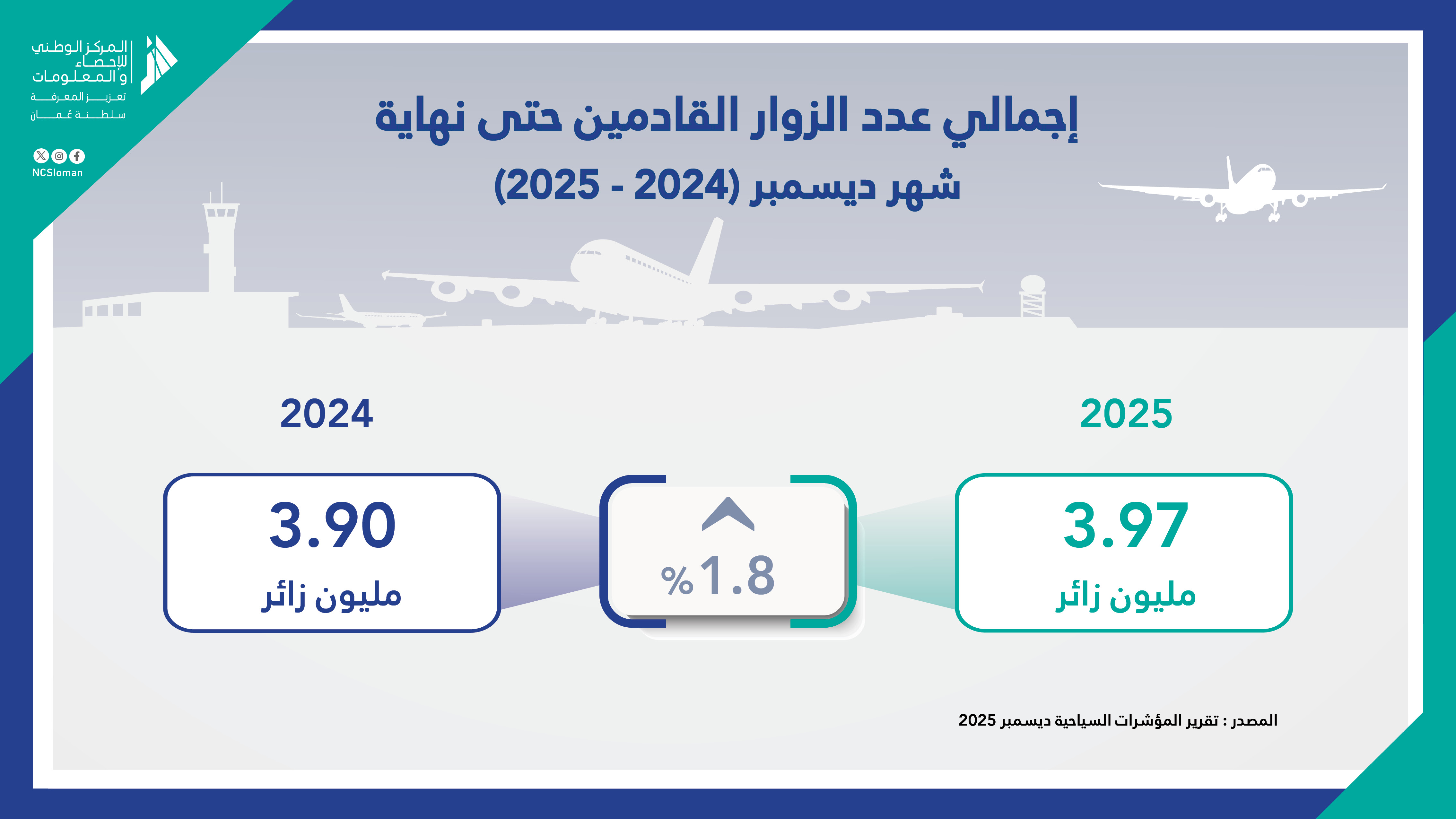 المركز الوطني للإحصاء والمعلومات
تعزيز المعرفة
سلطنة عُمان

NCSIoman

إجمالي عدد الزوار القادمين حتى نهاية
شهر ديسمبر (2024 - 2025)

2025

3.97
مليون زائر

%1.8

2024

3.90
مليون زائر

المصدر : تقرير المؤشرات السياحية ديسمبر 2025